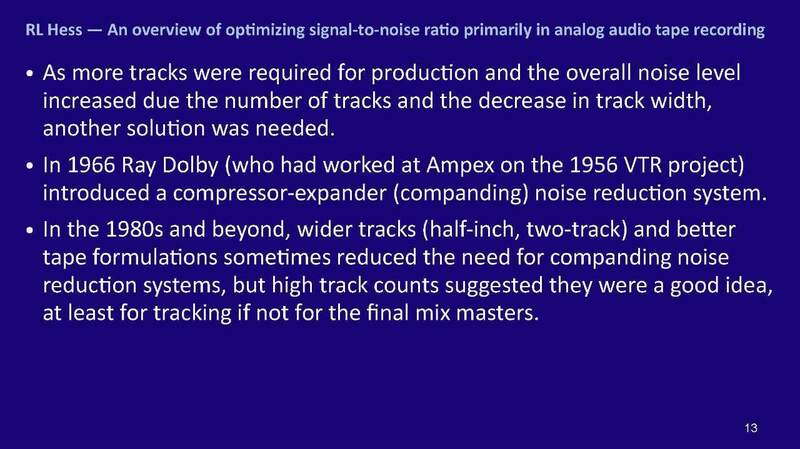 RL Hess — An overview of optimizing signal-to-noise ratio primarily in analog audio tape recording

• As more tracks were required for production and the overall noise level increased due the number of tracks and the decrease in track width, another solution was needed.

• In 1966 Ray Dolby (who had worked at Ampex on the 1956 VTR project) introduced a compressor-expander (companding) noise reduction system.

• In the 1980s and beyond, wider tracks (half-inch, two-track) and better tape formulations sometimes reduced the need for companding noise reduction systems, but high track counts suggested they were a good idea, at least for tracking if not for the final mix masters.

13